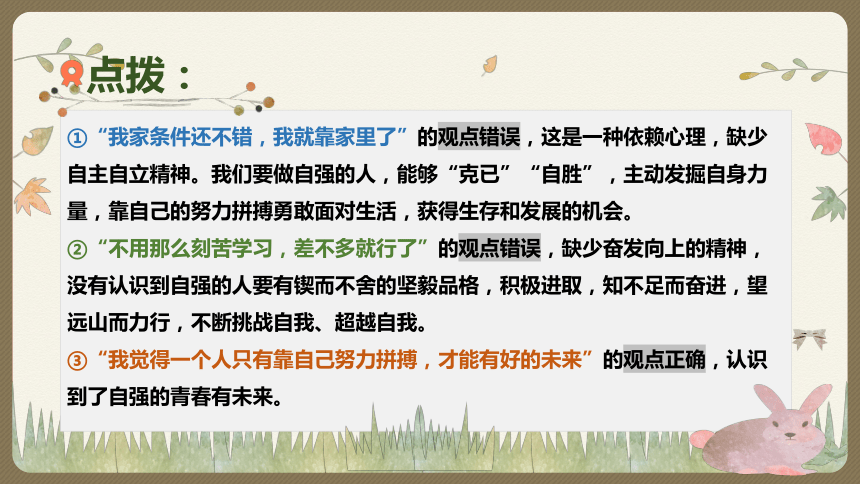 点拨：

①“我家条件还不错，我就靠家里了”的观点错误，这是一种依赖心理，缺少自主自立精神。我们要做自强的人，能够“克己”“自胜”，主动发掘自身力量，靠自己的努力拼搏勇敢面对生活，获得生存和发展的机会。

②“不用那么刻苦学习，差不多就行了”的观点错误，缺少奋发向上的精神，没有认识到自强的人要有锲而不舍的坚毅品格，积极进取，知不足而奋进，望远山而力行，不断挑战自我、超越自我。

③“我觉得一个人只有靠自己努力拼搏，才能有好的未来”的观点正确，认识到了自强的青春有未来。